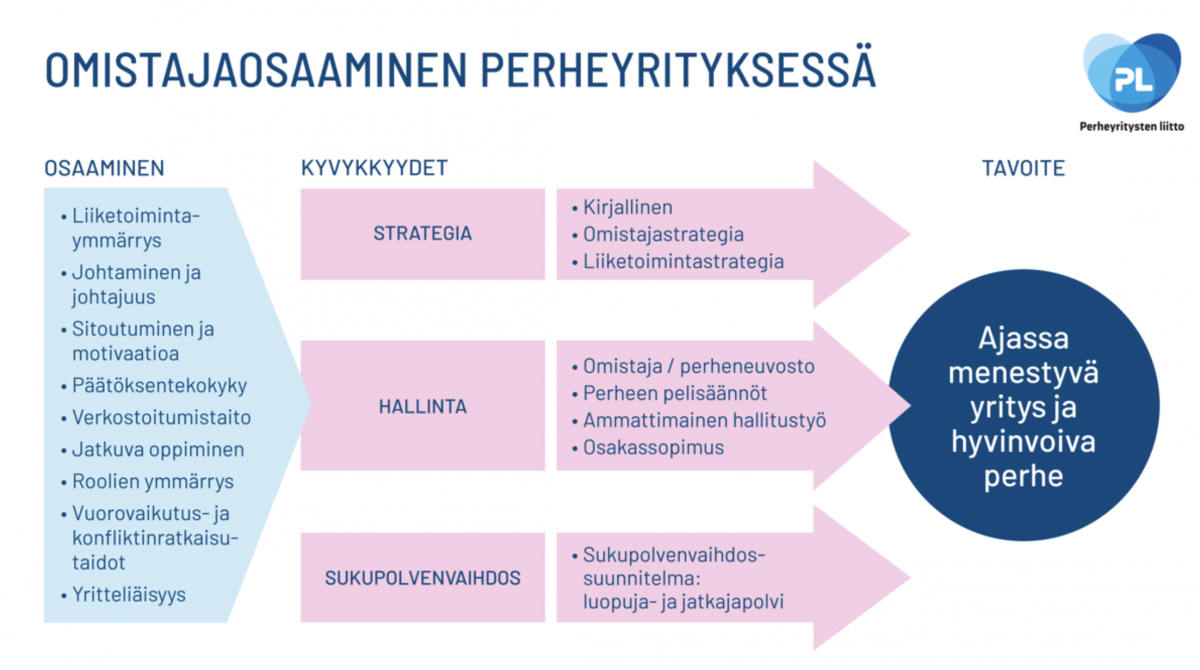 OMISTAJAOSAAMINEN PERHEYRITYKSESSÄ

PL
Perheyritysten liitto

OSAAMINEN

• Liiketoimintaymmärrys
• Johtaminen ja johtajuus
• Sitoutuminen ja motivaatioa
• Päätöksentekokyky
• Verkostoitumistaito
• Jatkuva oppiminen
• Roolien ymmärrys
• Vuorovaikutus- ja konfliktinratkaisutaidot
• Yritteliäisyys

KYVYKKYYDET

STRATEGIA

• Kirjallinen
• Omistajastrategia
• Liiketoimintastrategia

HALLINTA

• Omistaja / perheneuvosto
• Perheen pelisäännöt
• Ammattimainen hallitustyö
• Osakassopimus

SUKUPOLVENVAIHDOS

• Sukupolvenvaihdossuunnitelma: luopuja- ja jatkajapolvi

TAVOITE

Ajassa menestyvä yritys ja hyvinvoiva perhe